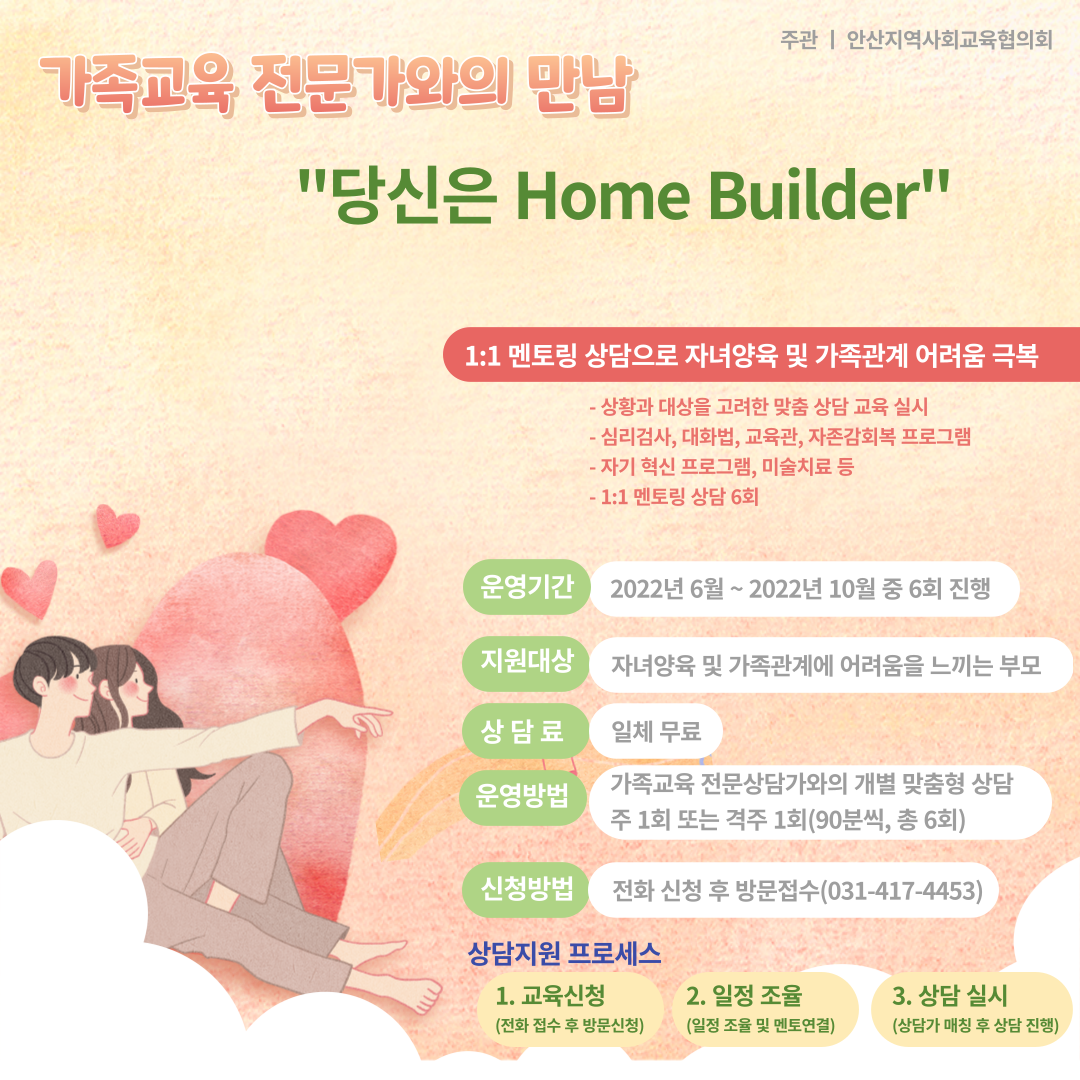 주관 | 안산지역사회교육협의회

가족교육 전문가와의 만남

"당신은 Home Builder"

1:1 멘토링 상담으로 자녀양육 및 가족관계 어려움 극복

- 상황과 대상을 고려한 맞춤 상담 교육 실시
- 심리검사, 대화법, 교육관, 자존감회복 프로그램
- 자기 혁신 프로그램, 미술치료 등
- 1:1 멘토링 상담 6회

운영기간 2022년 6월 ~ 2022년 10월 중 6회 진행

지원대상 자녀양육 및 가족관계에 어려움을 느끼는 부모

상 담 료 일체 무료

운영방법 가족교육 전문상담가와의 개별 맞춤형 상담 주 1회 또는 격주 1회(90분씩, 총 6회)

신청방법 전화 신청 후 방문접수(031-417-4453)

상담지원 프로세스

1. 교육신청 (전화 접수 후 방문신청)

2. 일정 조율 (일정 조율 및 멘토연결)

3. 상담 실시 (상담가 매칭 후 상담 진행)